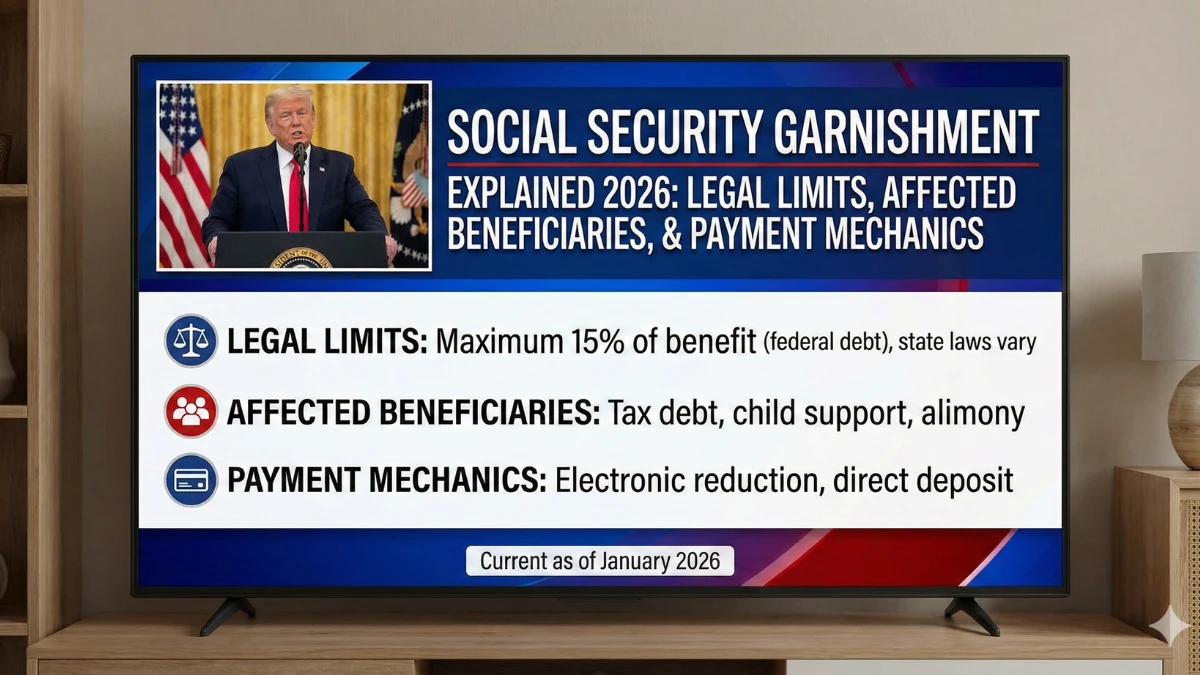 SOCIAL SECURITY GARNISHMENT

EXPLAINED 2026: LEGAL LIMITS, AFFECTED BENEFICIARIES, & PAYMENT MECHANICS

LEGAL LIMITS: Maximum 15% of benefit (federal debt), state laws vary

AFFECTED BENEFICIARIES: Tax debt, child support, alimony

PAYMENT MECHANICS: Electronic reduction, direct deposit

Current as of January 2026